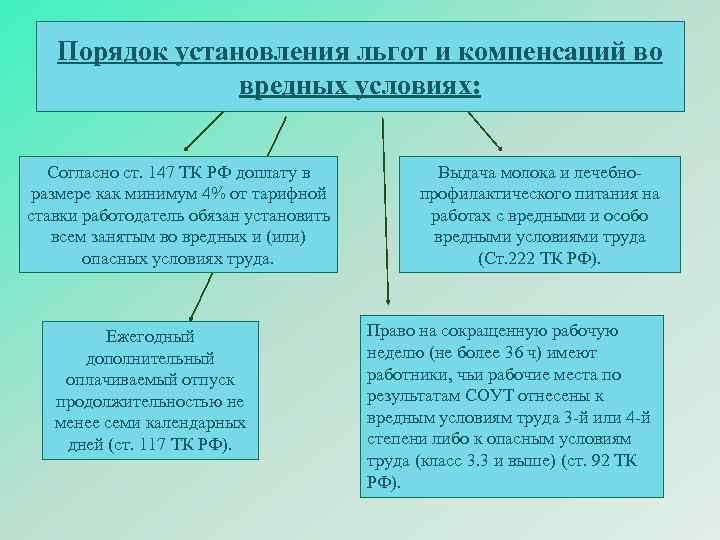 Порядок установления льгот и компенсаций во вредных условиях:

Согласно ст. 147 ТК РФ доплату в размере как минимум 4% от тарифной ставки работодатель обязан установить всем занятым во вредных и (или) опасных условиях труда.

Выдача молока и лечебно-профилактического питания на работах с вредными и особо вредными условиями труда (Ст.222 ТК РФ).

Ежегодный дополнительный оплачиваемый отпуск продолжительностью не менее семи календарных дней (ст. 117 ТК РФ).

Право на сокращенную рабочую неделю (не более 36 ч) имеют работники, чьи рабочие места по результатам СОУТ отнесены к вредным условиям труда 3-й или 4-й степени либо к опасным условиям труда (класс 3.3 и выше) (ст. 92 ТК РФ).